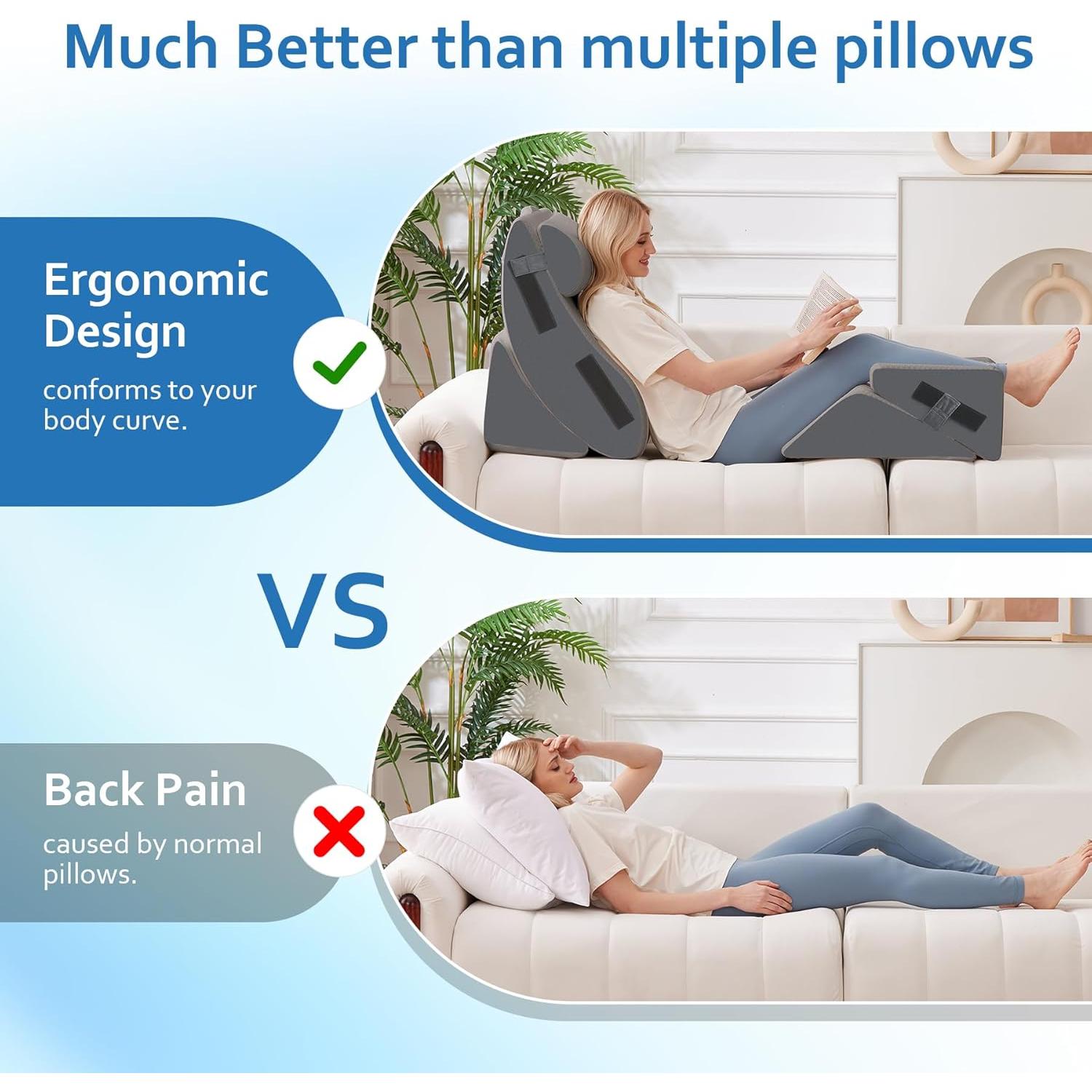 Much Better than multiple pillows

Ergonomic Design

conforms to your body curve.

VS

Back Pain

caused by normal pillows.